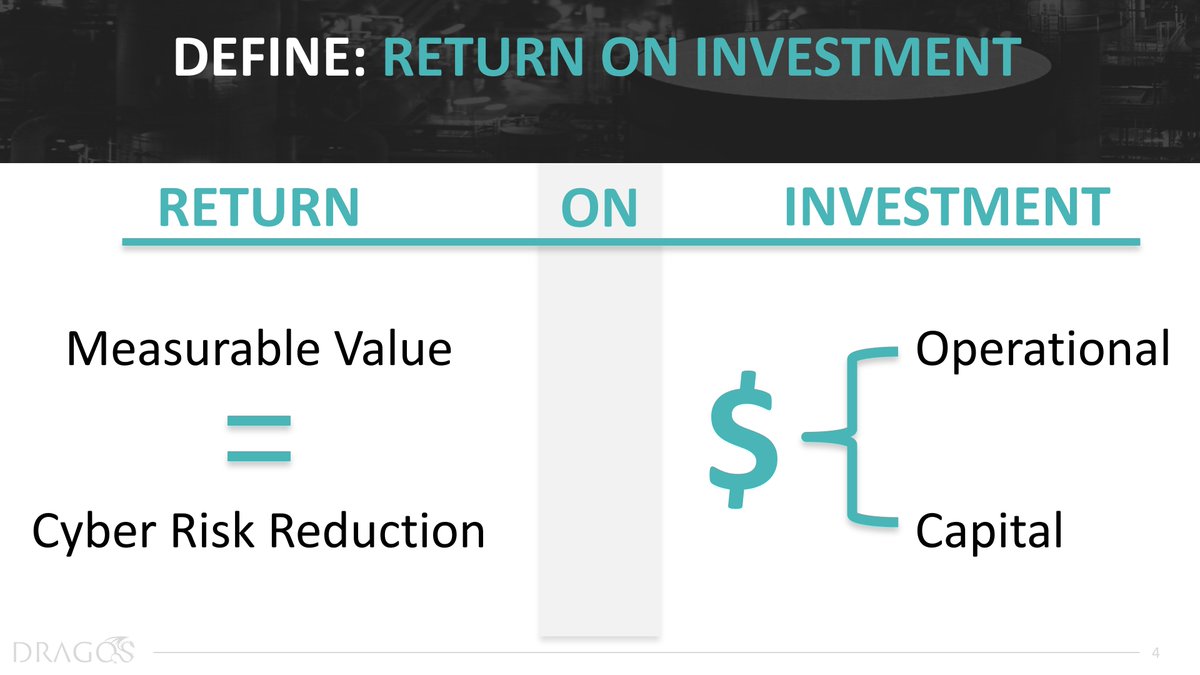 DEFINE: RETURN ON INVESTMENT

RETURN ON INVESTMENT

Measurable Value
=
Cyber Risk Reduction

$ Operational
Capital

DRAGOS

4